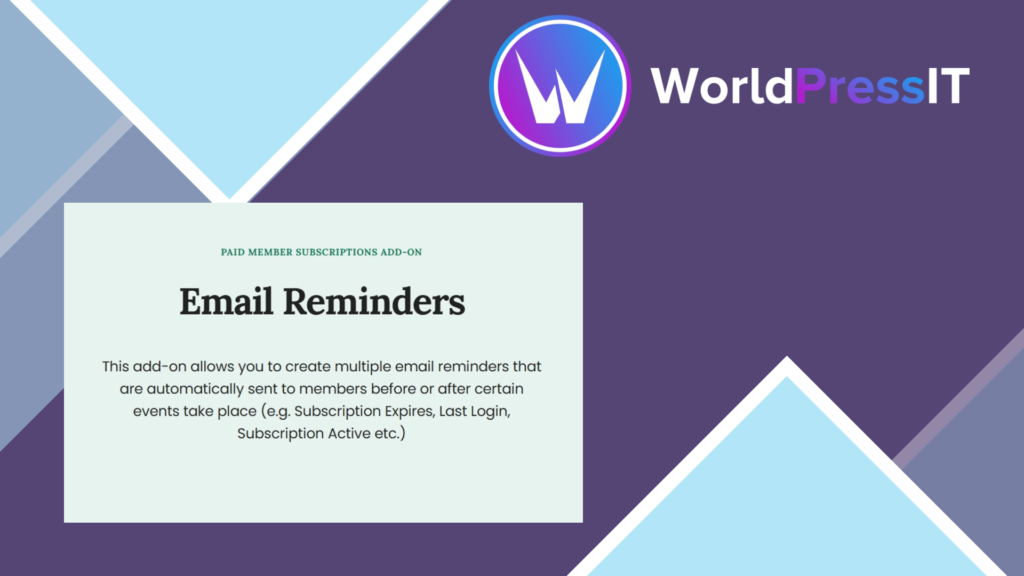 WorldPressIT

PAID MEMBER SUBSCRIPTIONS ADD-ON

Email Reminders

This add-on allows you to create multiple email reminders that are automatically sent to members before or after certain events take place (e.g. Subscription Expires, Last Login, Subscription Active etc.)